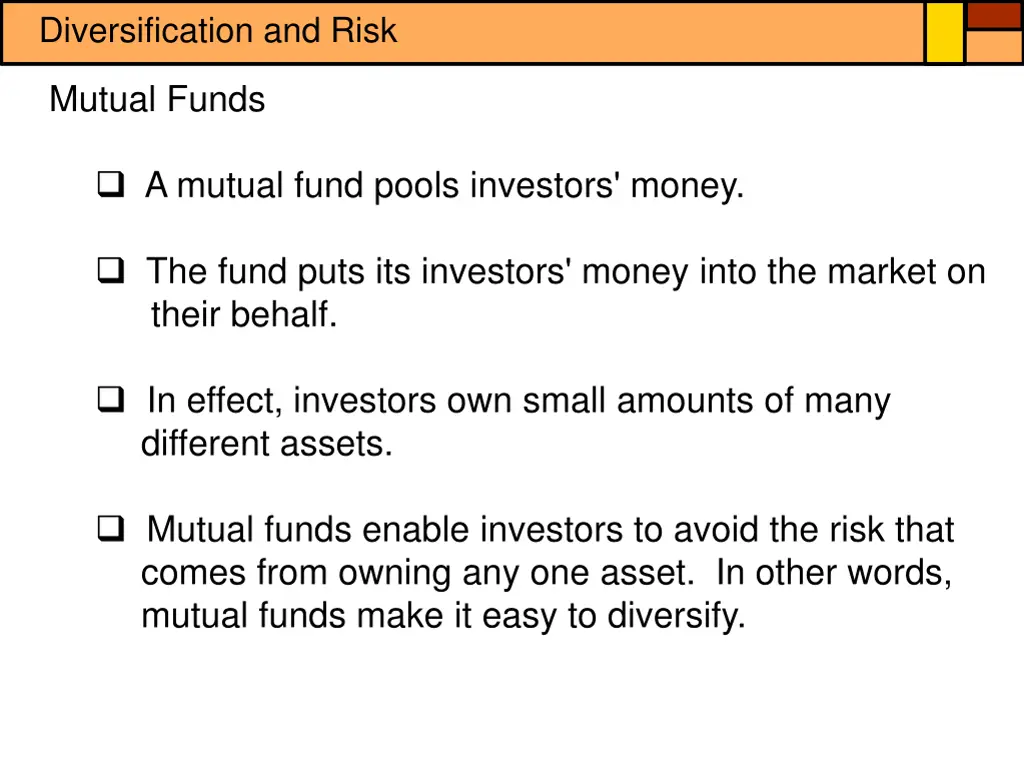 Diversification and Risk

Mutual Funds

❑ A mutual fund pools investors' money.

❑ The fund puts its investors' money into the market on their behalf.

❑ In effect, investors own small amounts of many different assets.

❑ Mutual funds enable investors to avoid the risk that comes from owning any one asset.  In other words, mutual funds make it easy to diversify.